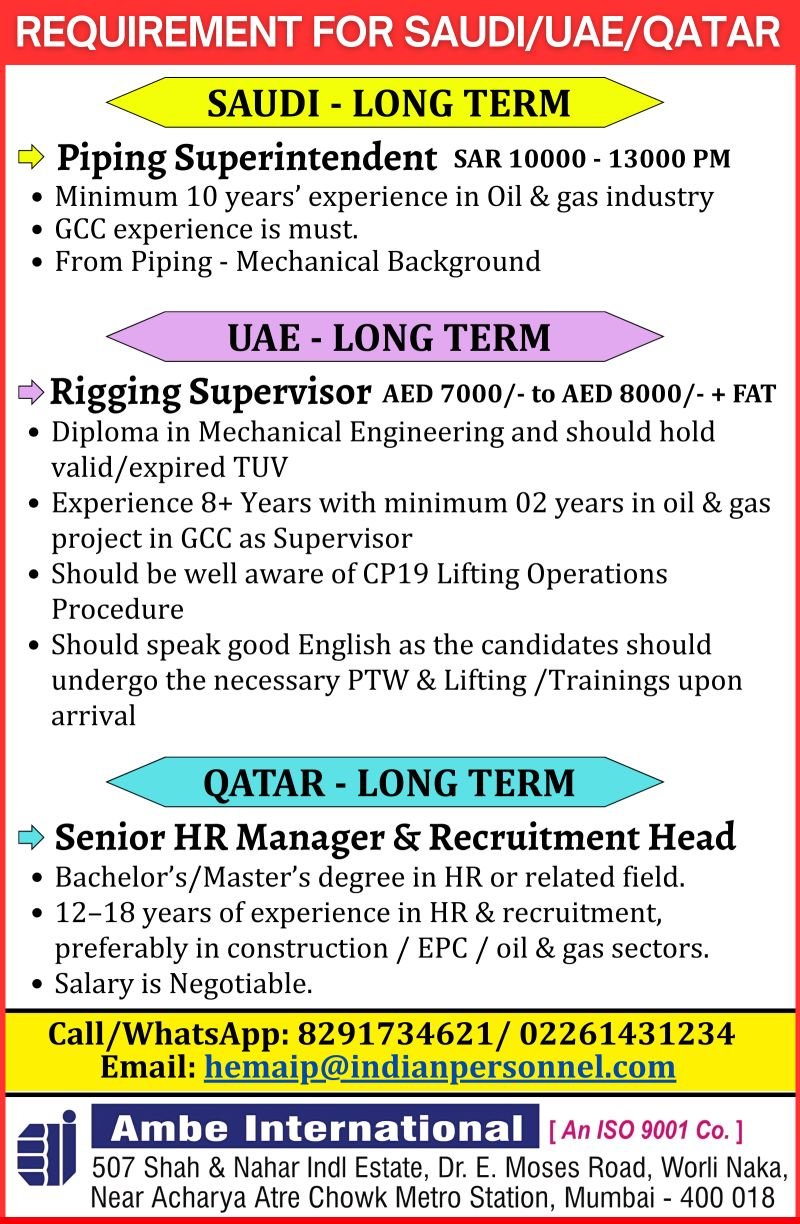 REQUIREMENT FOR SAUDI/UAE/QATAR

SAUDI - LONG TERM

Piping Superintendent SAR 10000 - 13000 PM
• Minimum 10 years' experience in Oil & gas industry
• GCC experience is must.
• From Piping - Mechanical Background

UAE - LONG TERM

Rigging Supervisor AED 7000/- to AED 8000/- + FAT
• Diploma in Mechanical Engineering and should hold valid/expired TUV
• Experience 8+ Years with minimum 02 years in oil & gas project in GCC as Supervisor
• Should be well aware of CP19 Lifting Operations Procedure
• Should speak good English as the candidates should undergo the necessary PTW & Lifting /Trainings upon arrival

QATAR - LONG TERM

Senior HR Manager & Recruitment Head
• Bachelor's/Master's degree in HR or related field.
• 12–18 years of experience in HR & recruitment, preferably in construction / EPC / oil & gas sectors.
• Salary is Negotiable.

Call/WhatsApp: 8291734621/ 02261431234
Email: hemaip@indianpersonnel.com

Ambe International [ An ISO 9001 Co. ]
507 Shah & Nahar Indl Estate, Dr. E. Moses Road, Worli Naka, Near Acharya Atre Chowk Metro Station, Mumbai - 400 018